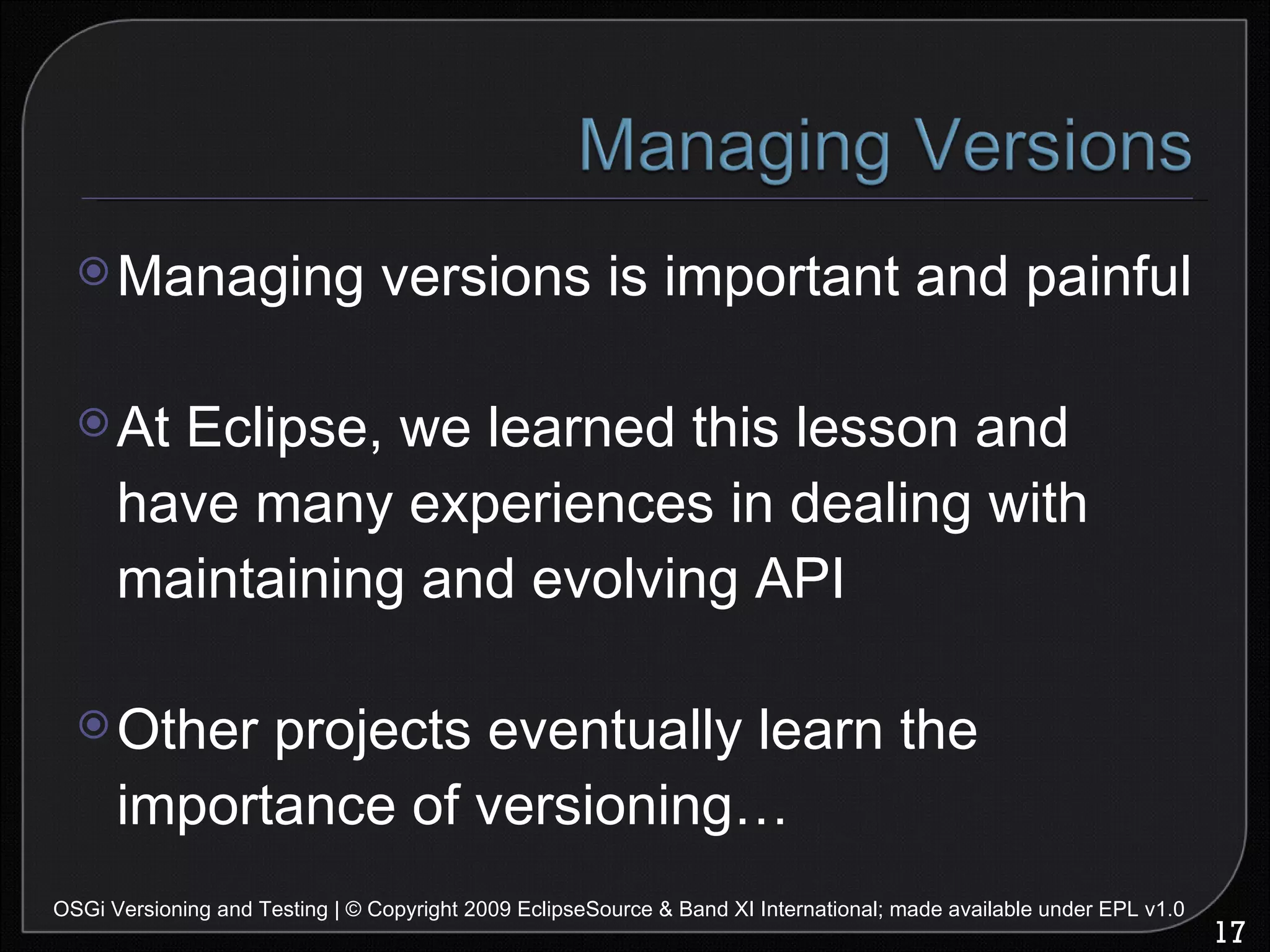 Managing Versions

Managing versions is important and painful

At Eclipse, we learned this lesson and have many experiences in dealing with maintaining and evolving API

Other projects eventually learn the importance of versioning…

OSGi Versioning and Testing | © Copyright 2009 EclipseSource & Band XI International; made available under EPL v1.0

17